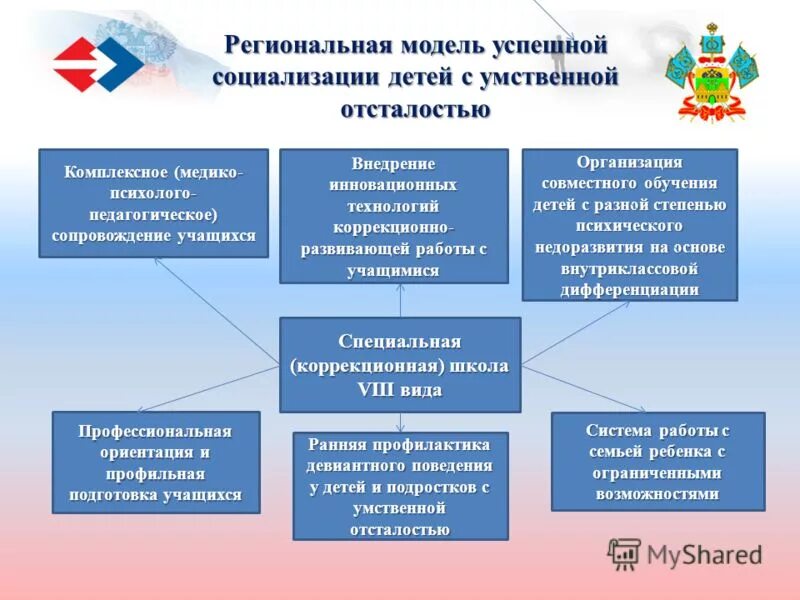 Региональная модель успешной социализации детей с умственной отсталостью

Комплексное (медико-психолого-педагогическое) сопровождение учащихся

Внедрение инновационных технологий коррекционно-развивающей работы с учащимися

Организация совместного обучения детей с разной степенью психического недоразвития на основе внутриклассовой дифференциации

Специальная (коррекционная) школа VIII вида

Профессиональная ориентация и профильная подготовка учащихся

Ранняя профилактика девиантного поведения у детей и подростков с умственной отсталостью

Система работы с семьей ребенка с ограниченными возможностями

MyShared